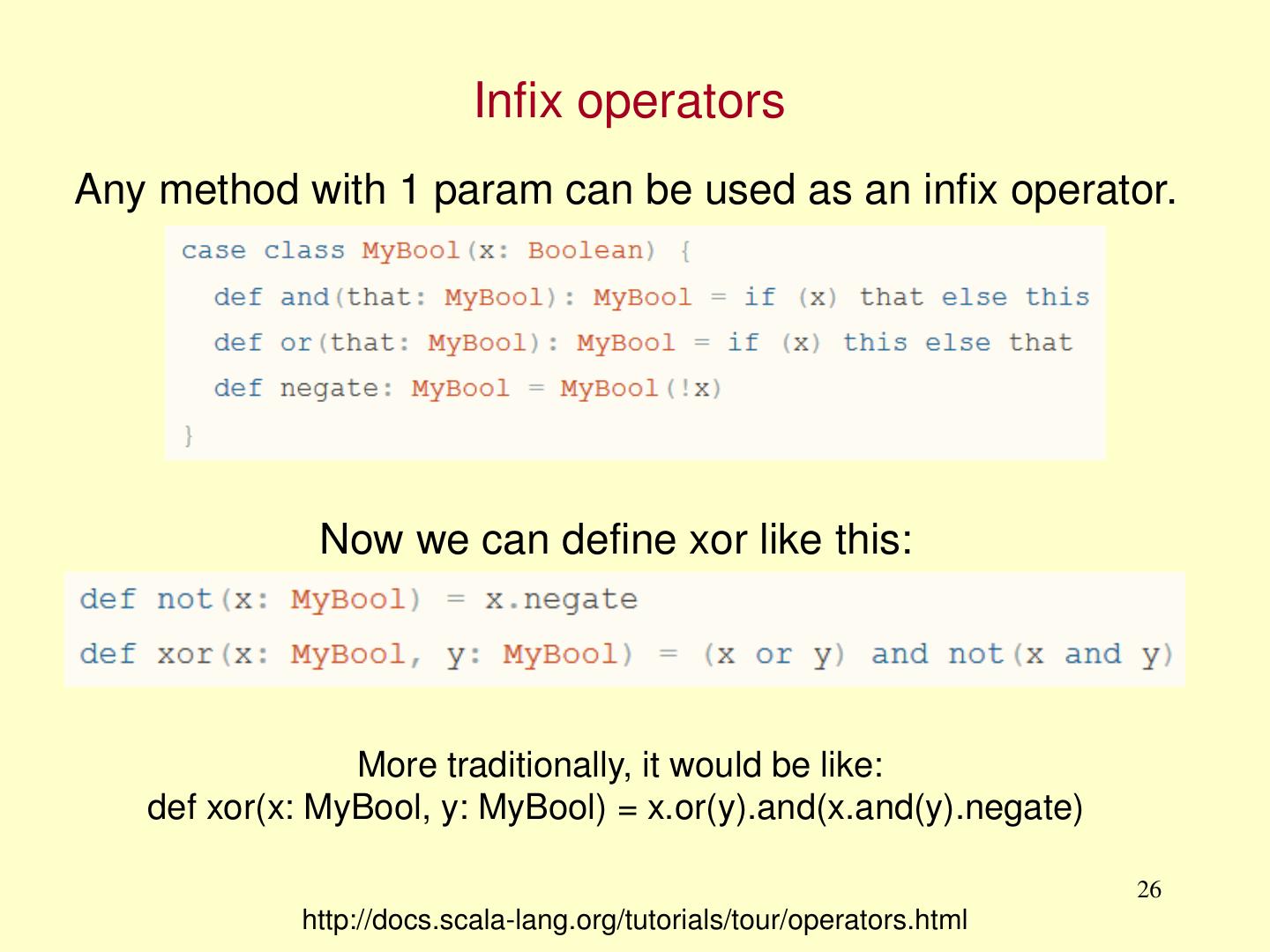 Infix operators

Any method with 1 param can be used as an infix operator.

case class MyBool(x: Boolean) {
  def and(that: MyBool): MyBool = if (x) that else this
  def or(that: MyBool): MyBool = if (x) this else that
  def negate: MyBool = MyBool(!x)
}

Now we can define xor like this:

def not(x: MyBool) = x.negate
def xor(x: MyBool, y: MyBool) = (x or y) and not(x and y)

More traditionally, it would be like:
def xor(x: MyBool, y: MyBool) = x.or(y).and(x.and(y).negate)

26

http://docs.scala-lang.org/tutorials/tour/operators.html